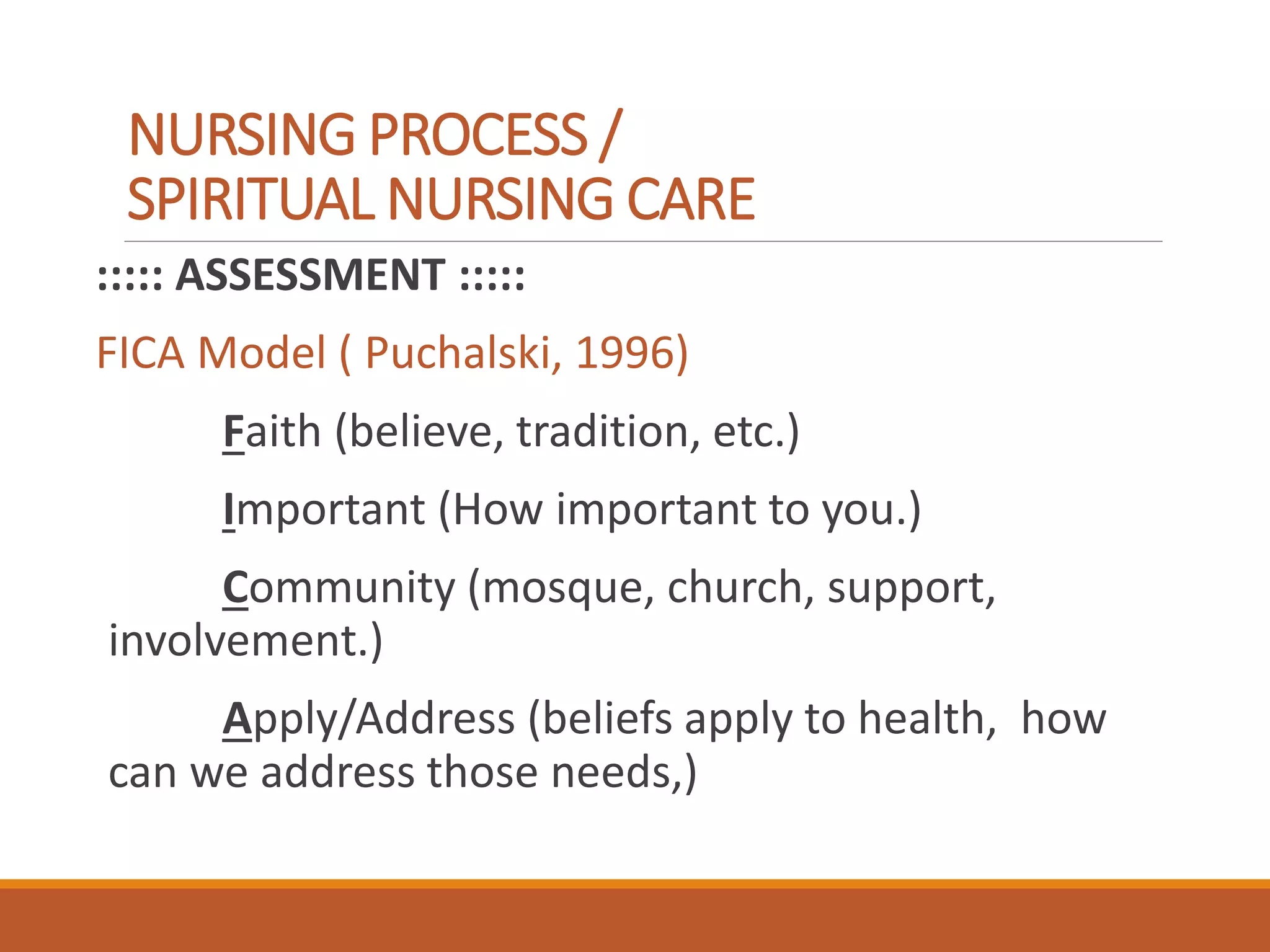 NURSING PROCESS /
SPIRITUAL NURSING CARE

::::: ASSESSMENT :::::

FICA Model ( Puchalski, 1996)

Faith (believe, tradition, etc.)

Important (How important to you.)

Community (mosque, church, support, involvement.)

Apply/Address (beliefs apply to health, how can we address those needs,)